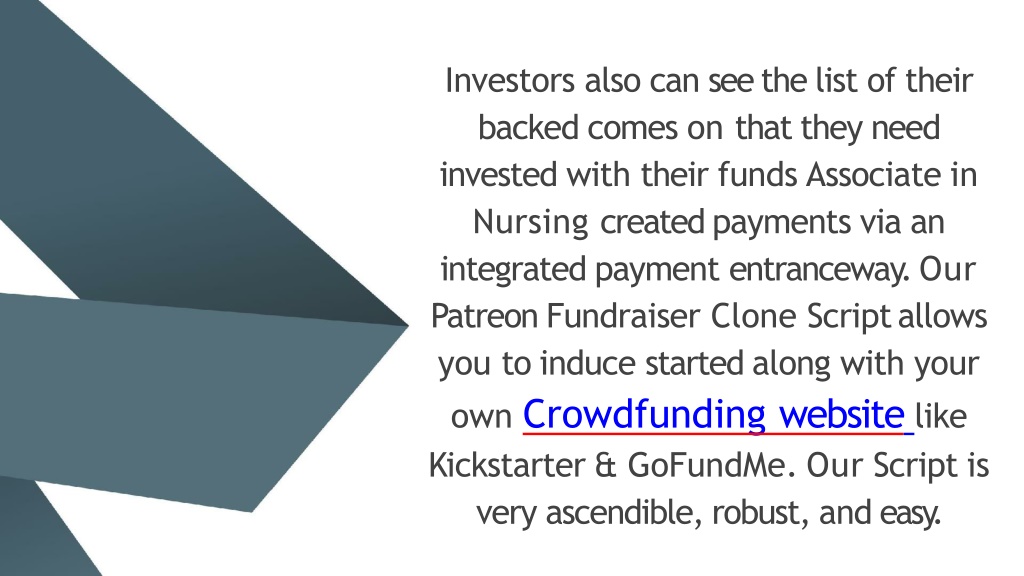 Investors also can see the list of their backed comes on that they need invested with their funds Associate in Nursing created payments via an integrated payment entranceway. Our Patreon Fundraiser Clone Script allows you to induce started along with your own Crowdfunding website like Kickstarter & GoFundMe. Our Script is very ascendible, robust, and easy.